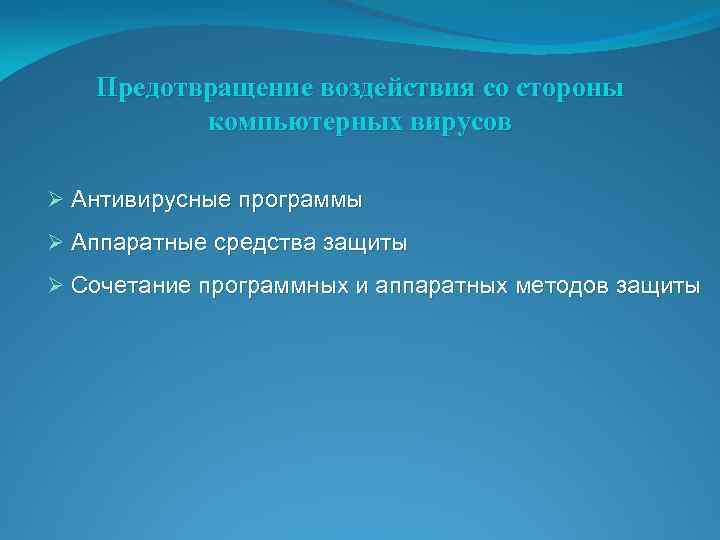 Предотвращение воздействия со стороны компьютерных вирусов

➢ Антивирусные программы

➢ Аппаратные средства защиты

➢ Сочетание программных и аппаратных методов защиты